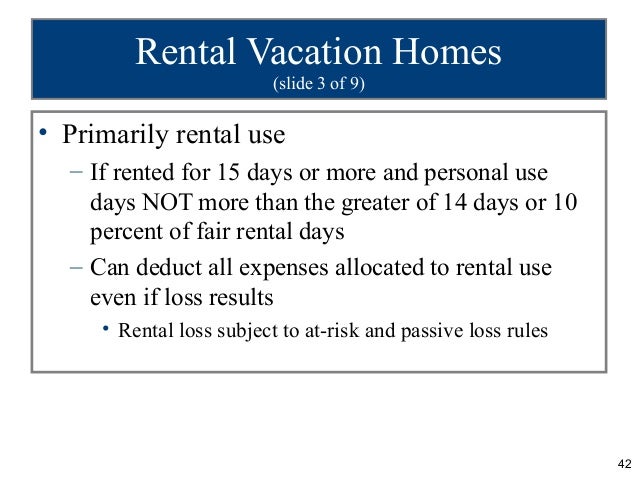 Rental Vacation Homes
(slide 3 of 9)

• Primarily rental use
– If rented for 15 days or more and personal use days NOT more than the greater of 14 days or 10 percent of fair rental days
– Can deduct all expenses allocated to rental use even if loss results
• Rental loss subject to at-risk and passive loss rules

42